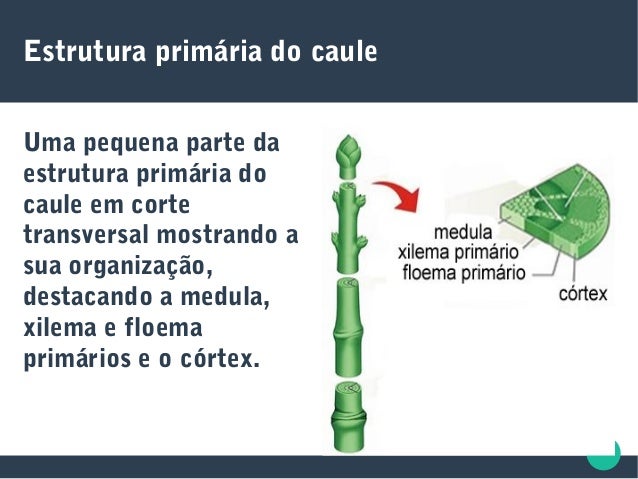 Estrutura primária do caule

Uma pequena parte da estrutura primária do caule em corte transversal mostrando a sua organização, destacando a medula, xilema e floema primários e o córtex.

medula
xilema primário
floema primário
córtex